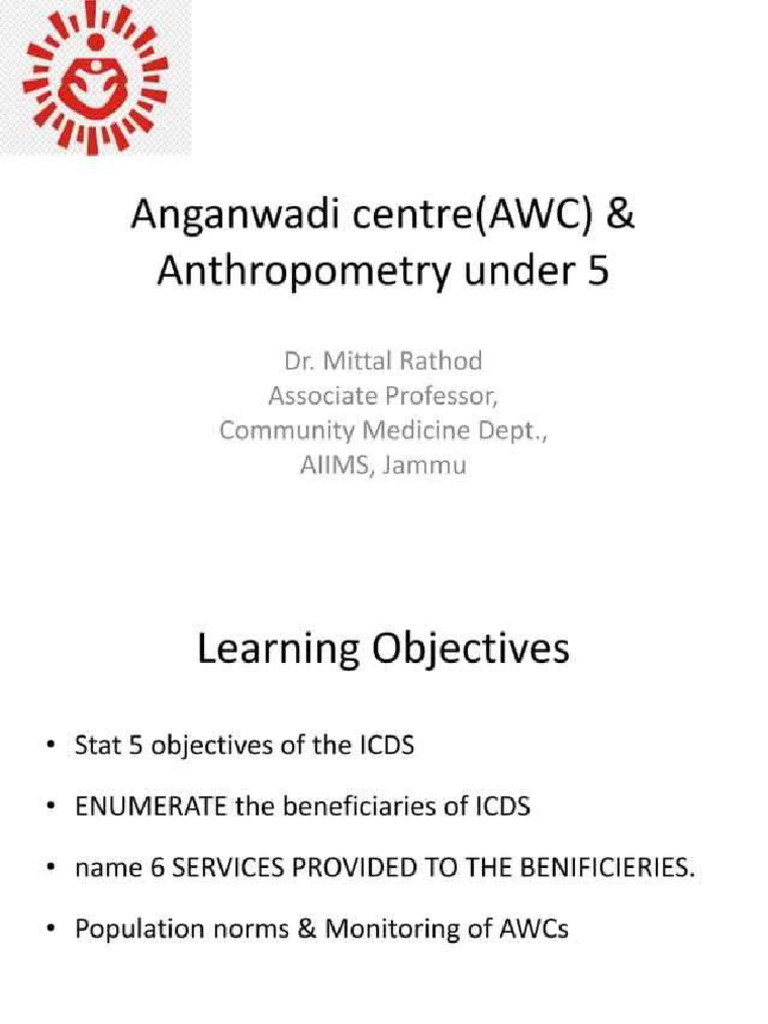 Anganwadi centre(AWC) & Anthropometry under 5

Dr. Mittal Rathod
Associate Professor,
Community Medicine Dept.,
AIIMS, Jammu

Learning Objectives

• Stat 5 objectives of the ICDS
• ENUMERATE the beneficiaries of ICDS
• name 6 SERVICES PROVIDED TO THE BENIFICIERIES.
• Population norms & Monitoring of AWCs